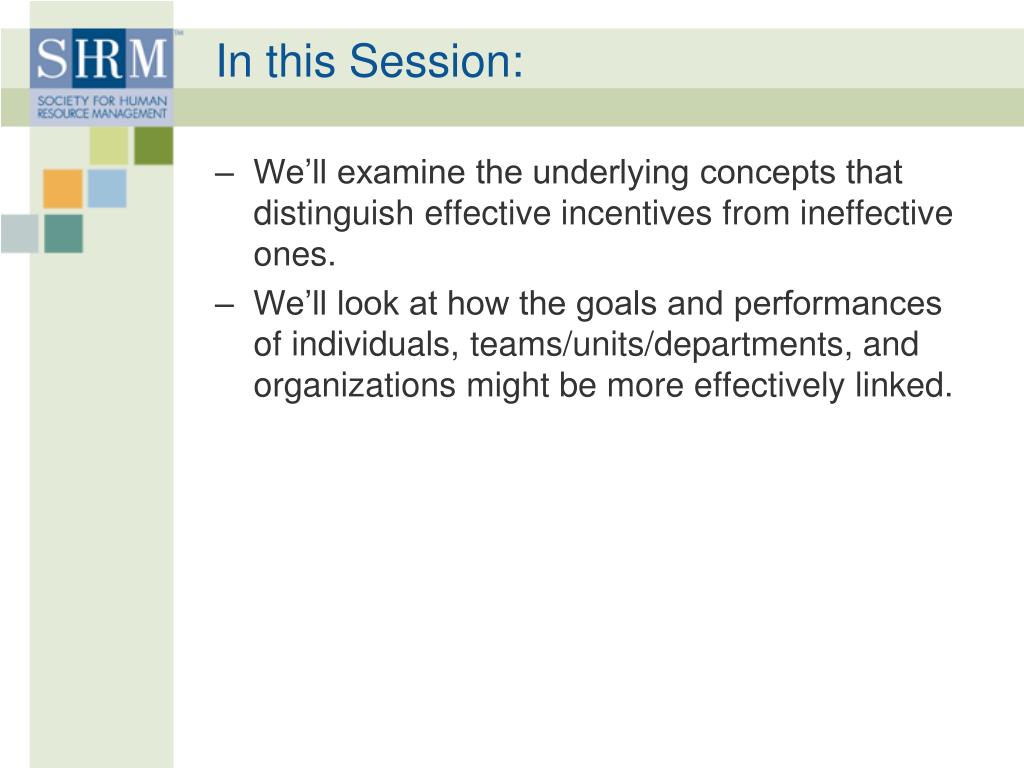 SHRM™
SOCIETY FOR HUMAN RESOURCE MANAGEMENT

In this Session:

– We’ll examine the underlying concepts that distinguish effective incentives from ineffective ones.

– We’ll look at how the goals and performances of individuals, teams/units/departments, and organizations might be more effectively linked.